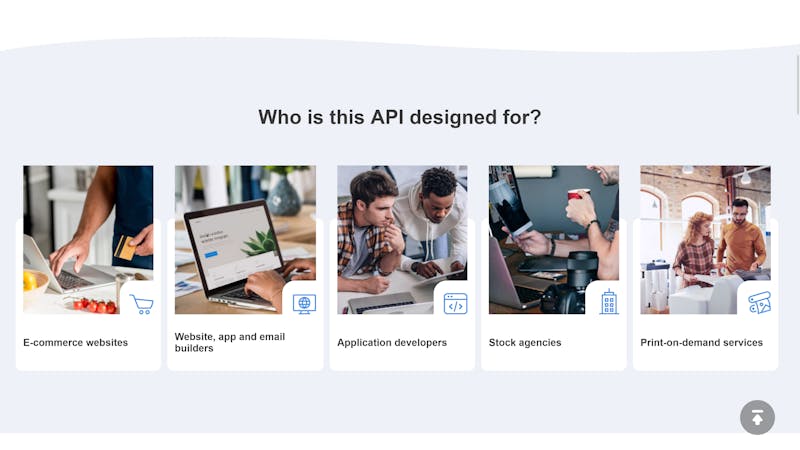 Who is this API designed for?

E-commerce websites

Website, app and email builders

Application developers

Stock agencies

Print-on-demand services